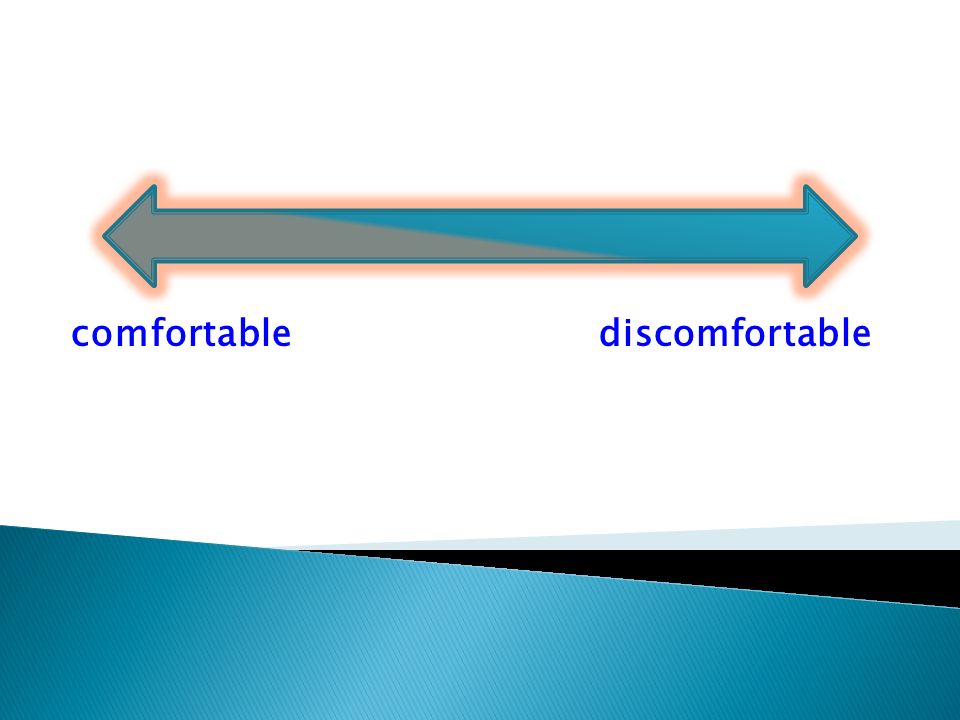 comfortable discomfortable